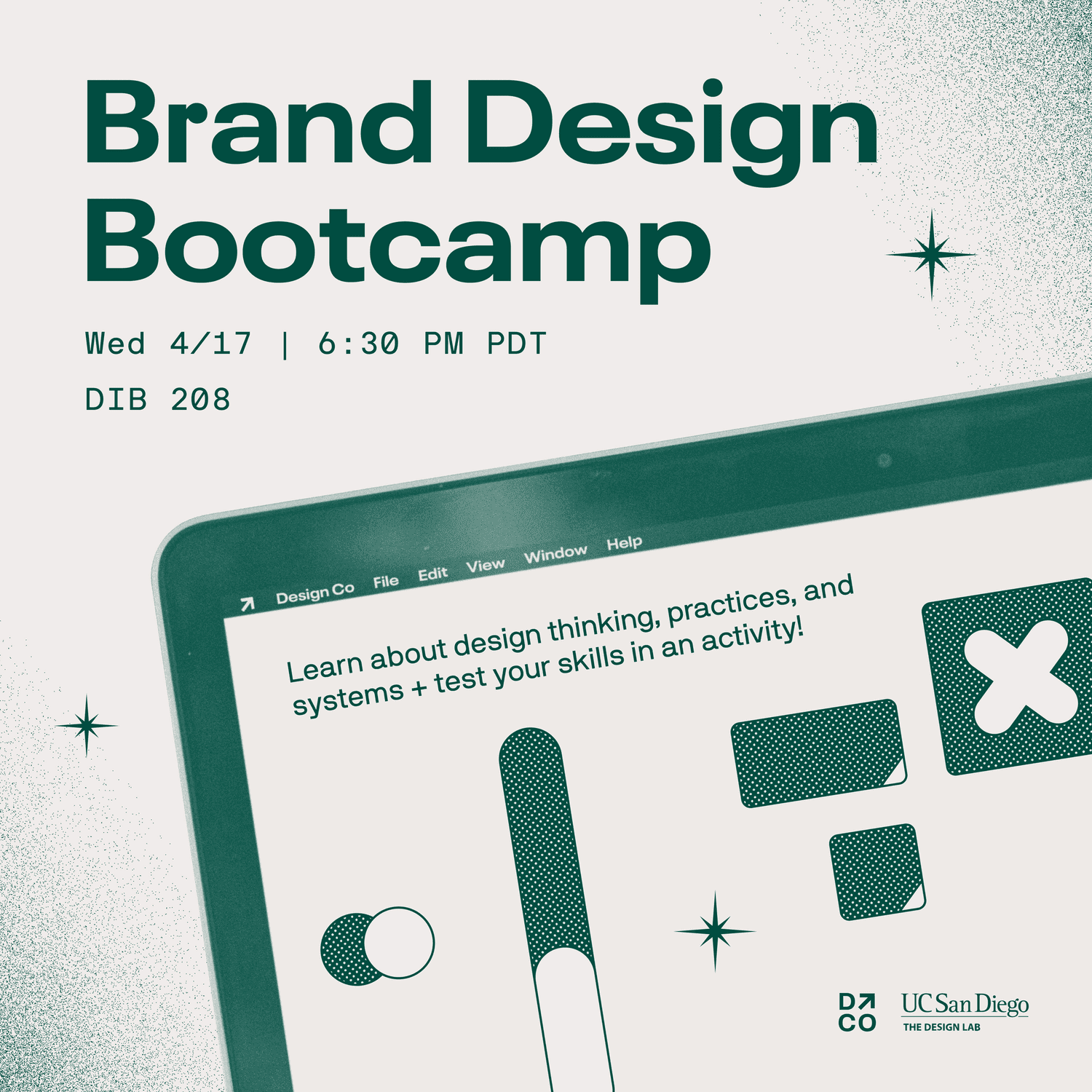 Brand Design Bootcamp

Wed 4/17 | 6:30 PM PDT

DIB 208

Design Co File Edit View Window Help

Learn about design thinking, practices, and systems + test your skills in an activity!

D
CO

UC San Diego
THE DESIGN LAB